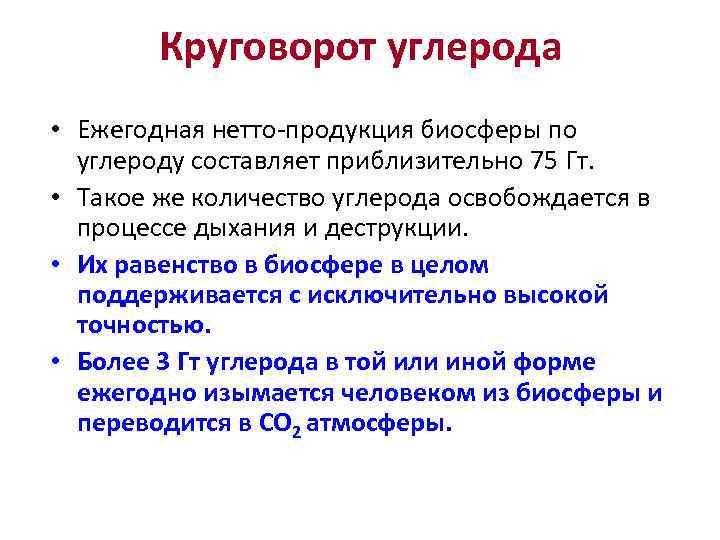 Круговорот углерода

• Ежегодная нетто-продукция биосферы по углероду составляет приблизительно 75 Гт.
• Такое же количество углерода освобождается в процессе дыхания и деструкции.
• Их равенство в биосфере в целом поддерживается с исключительно высокой точностью.
• Более 3 Гт углерода в той или иной форме ежегодно изымается человеком из биосферы и переводится в $CO_2$ атмосферы.